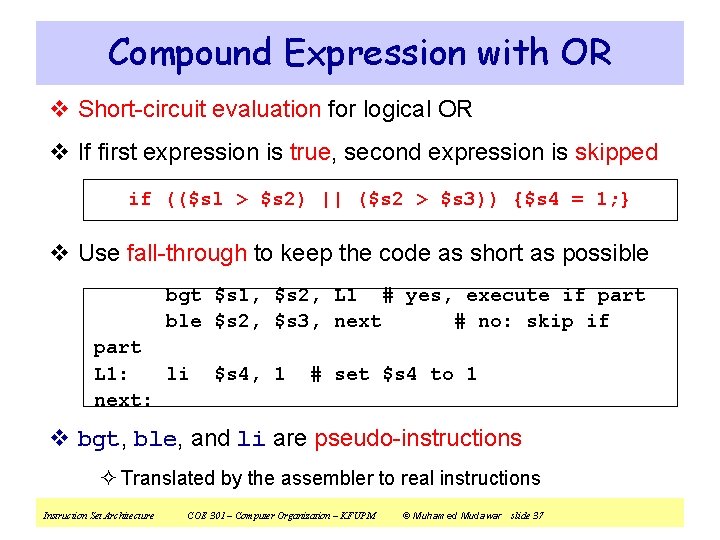 Compound Expression with OR

❖ Short-circuit evaluation for logical OR

❖ If first expression is true, second expression is skipped

if (($s1 > $s2) || ($s2 > $s3)) {$s4 = 1;}

❖ Use fall-through to keep the code as short as possible

bgt $s1, $s2, L1 # yes, execute if part
ble $s2, $s3, next # no: skip if part
L1: li $s4, 1 # set $s4 to 1
next:

❖ bgt, ble, and li are pseudo-instructions

✧ Translated by the assembler to real instructions

Instruction Set Architecture COE 301 – Computer Organization – KFUPM © Muhamed Mudawar slide 37